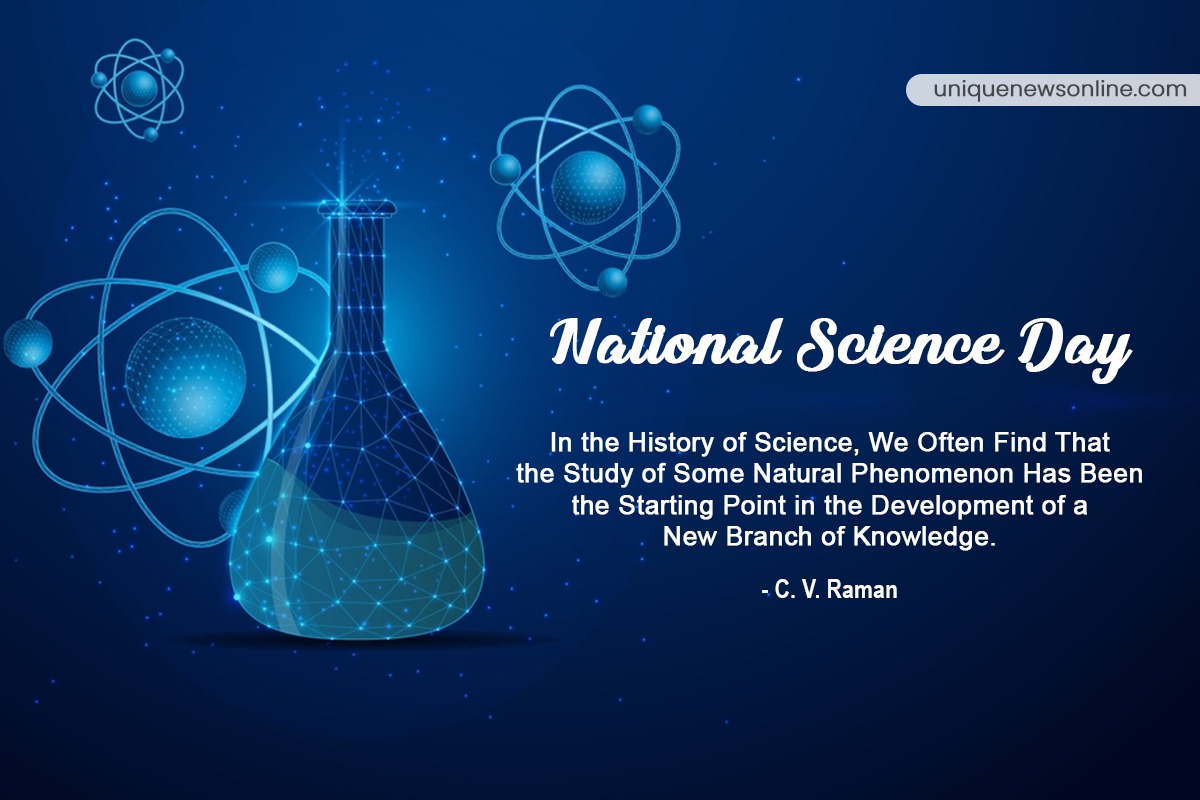 uniquenewsonline.com

National Science Day

In the History of Science, We Often Find That the Study of Some Natural Phenomenon Has Been the Starting Point in the Development of a New Branch of Knowledge.

- C. V. Raman